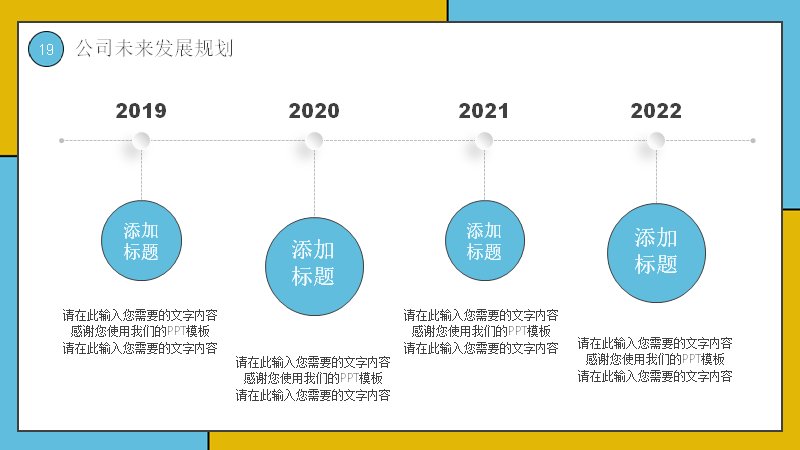 19

公司未来发展规划

2019

添加
标题

请在此输入您需要的文字内容
感谢您使用我们的PPT模板
请在此输入您需要的文字内容

2020

添加
标题

请在此输入您需要的文字内容
感谢您使用我们的PPT模板
请在此输入您需要的文字内容

2021

添加
标题

请在此输入您需要的文字内容
感谢您使用我们的PPT模板
请在此输入您需要的文字内容

2022

添加
标题

请在此输入您需要的文字内容
感谢您使用我们的PPT模板
请在此输入您需要的文字内容